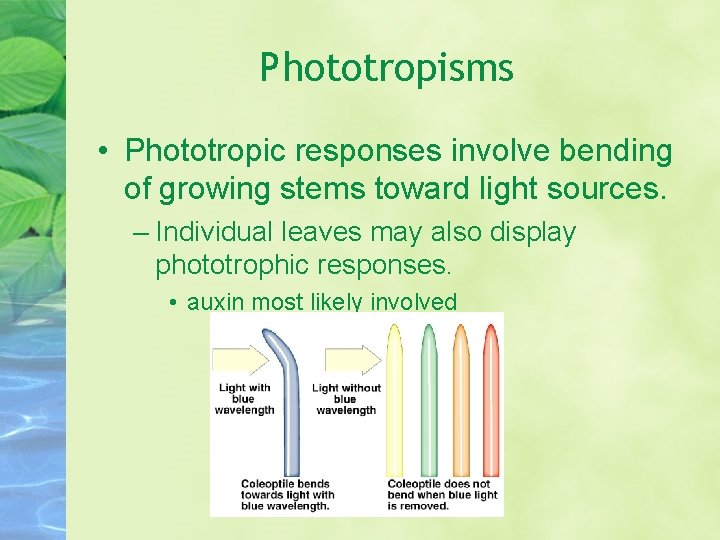 Phototropisms

• Phototropic responses involve bending of growing stems toward light sources.

– Individual leaves may also display phototrophic responses.

• auxin most likely involved

Light with blue wavelength

Light without blue wavelength

Coleoptile bends towards light with blue wavelength.

Coleoptile does not bend when blue light is removed.